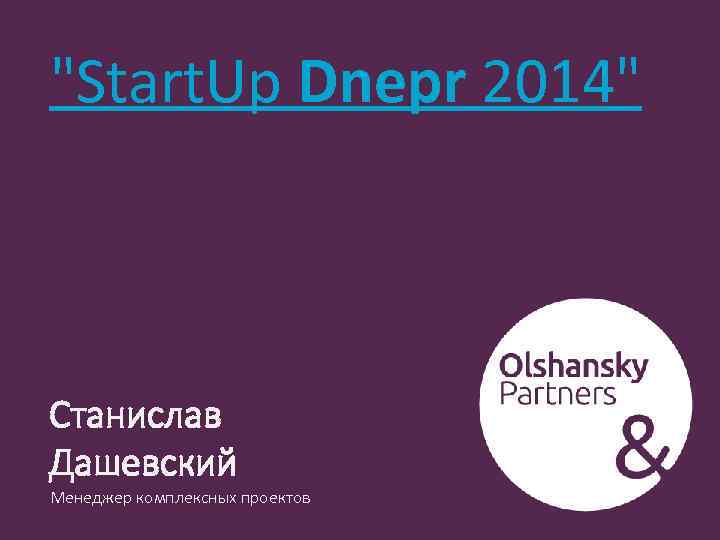 "StartUp Dnepr 2014"

Станислав Дашевский
Менеджер комплексных проектов

Olshansky Partners
&